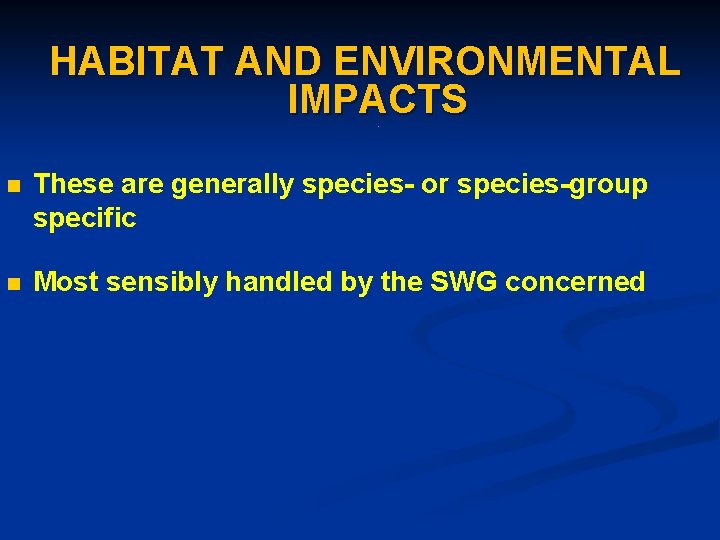 HABITAT AND ENVIRONMENTAL IMPACTS

These are generally species- or species-group specific

Most sensibly handled by the SWG concerned